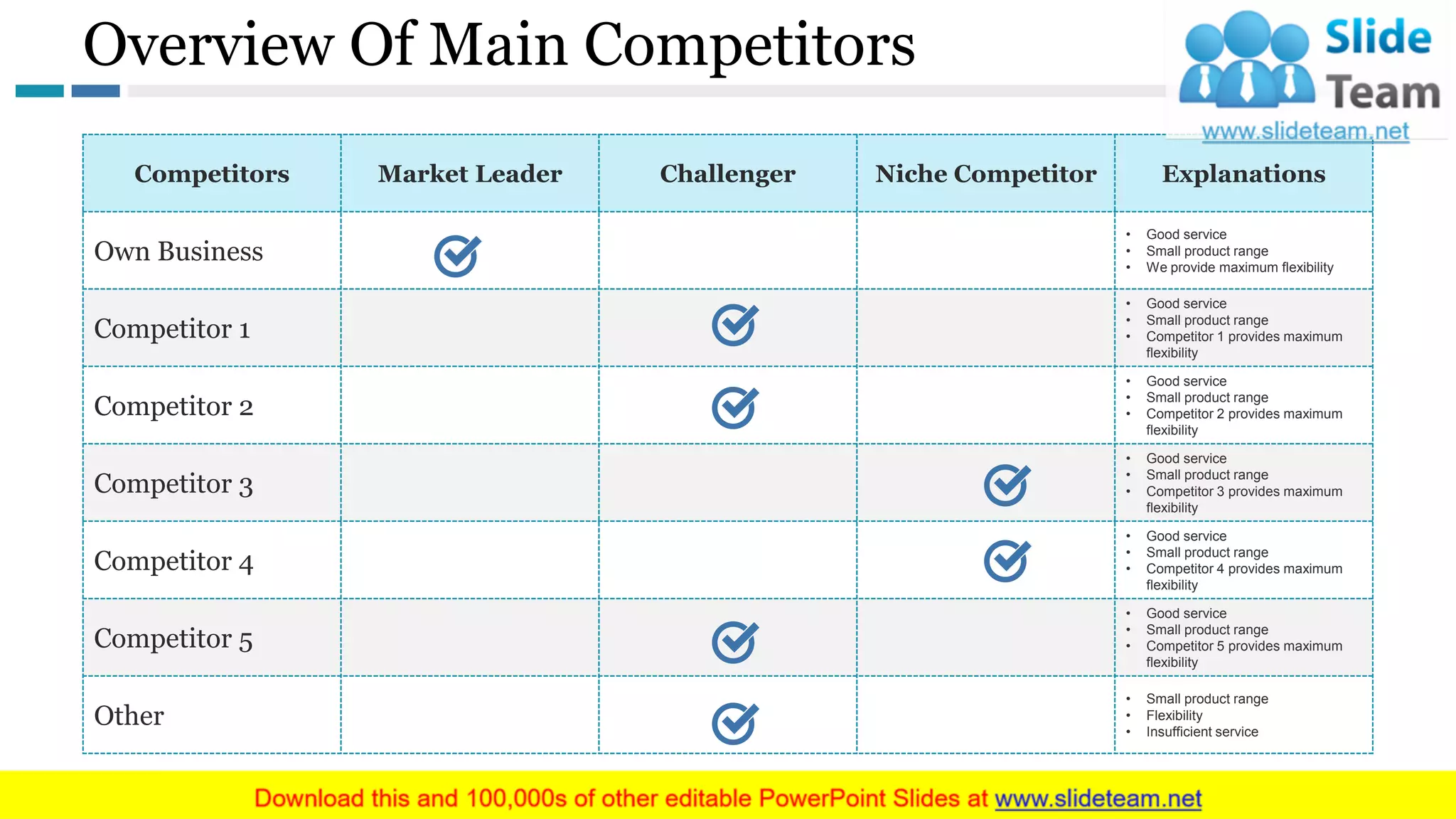 Overview Of Main Competitors

Slide Team
www.slideteam.net

| Competitors | Market Leader | Challenger | Niche Competitor | Explanations |
|---|---|---|---|---|
| Own Business | ✓ | | | • Good service • Small product range • We provide maximum flexibility |
| Competitor 1 | | ✓ | | • Good service • Small product range • Competitor 1 provides maximum flexibility |
| Competitor 2 | | ✓ | | • Good service • Small product range • Competitor 2 provides maximum flexibility |
| Competitor 3 | | | ✓ | • Good service • Small product range • Competitor 3 provides maximum flexibility |
| Competitor 4 | | | ✓ | • Good service • Small product range • Competitor 4 provides maximum flexibility |
| Competitor 5 | | ✓ | | • Good service • Small product range • Competitor 5 provides maximum flexibility |
| Other | | ✓ | | • Small product range • Flexibility • Insufficient service |

Download this and 100,000s of other editable PowerPoint Slides at www.slideteam.net